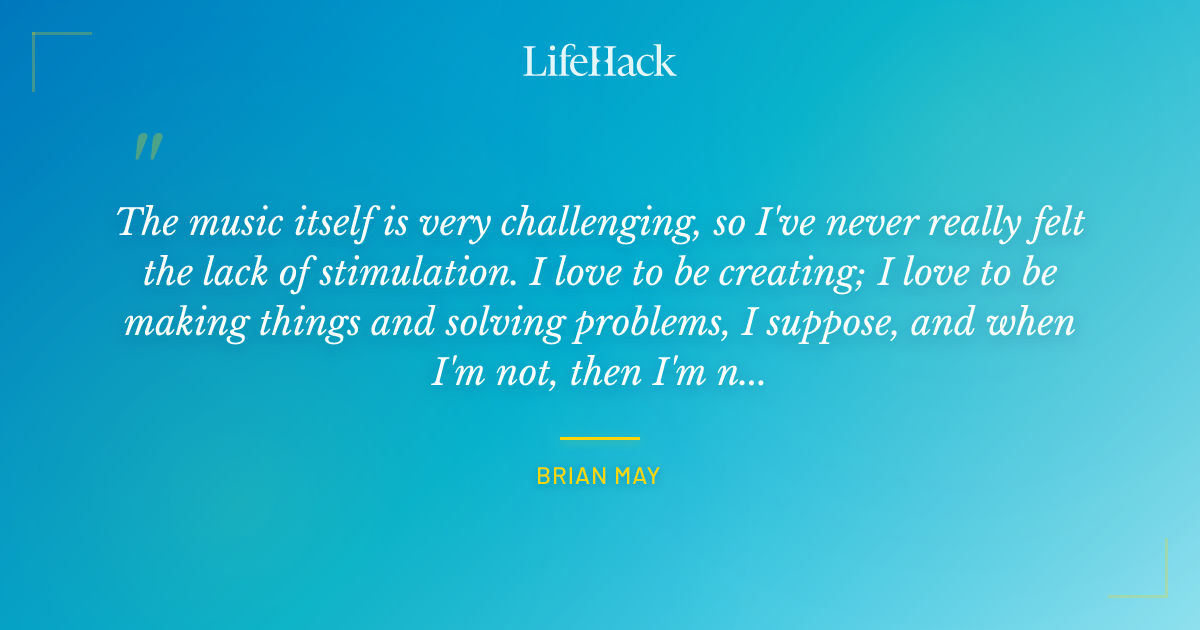 LifeHack

"

The music itself is very challenging, so I've never really felt the lack of stimulation. I love to be creating; I love to be making things and solving problems, I suppose, and when I'm not, then I'm n...

BRIAN MAY